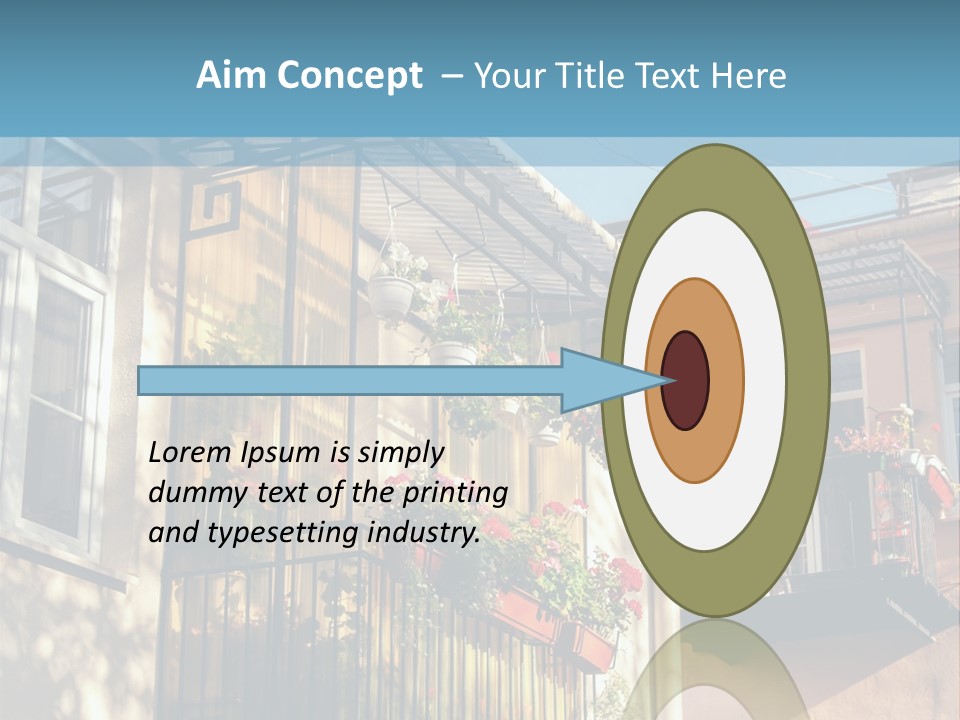 Aim Concept – Your Title Text Here

Lorem Ipsum is simply dummy text of the printing and typesetting industry.